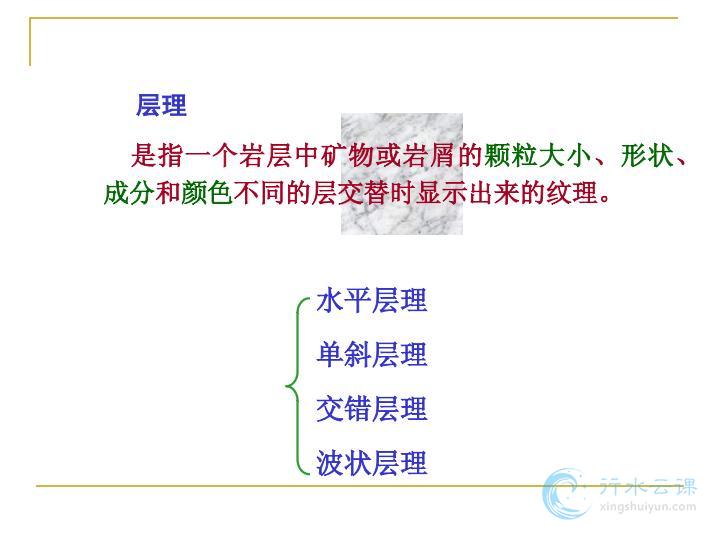 层理

是指一个岩层中矿物或岩屑的颗粒大小、形状、成分和颜色不同的层交替时显示出来的纹理。

水平层理
单斜层理
交错层理
波状层理

行水云课
xingshuiyun.com